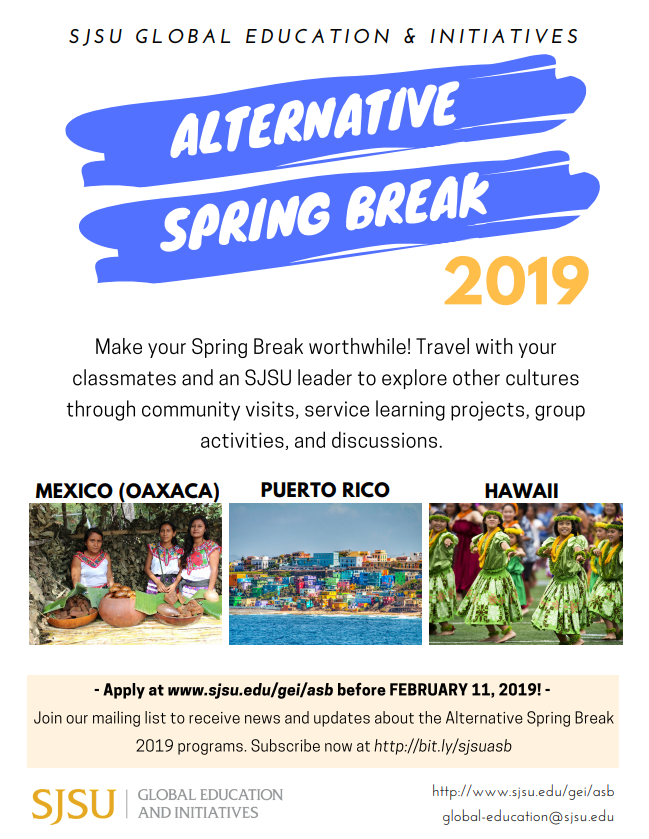 SJSU GLOBAL EDUCATION & INITIATIVES

ALTERNATIVE SPRING BREAK

2019

Make your Spring Break worthwhile! Travel with your classmates and an SJSU leader to explore other cultures through community visits, service learning projects, group activities, and discussions.

MEXICO (OAXACA)

PUERTO RICO

HAWAII

- Apply at www.sjsu.edu/gei/asb before FEBRUARY 11, 2019! -

Join our mailing list to receive news and updates about the Alternative Spring Break 2019 programs. Subscribe now at http://bit.ly/sjsuasb

SJSU | GLOBAL EDUCATION AND INITIATIVES

http://www.sjsu.edu/gei/asb
global-education@sjsu.edu